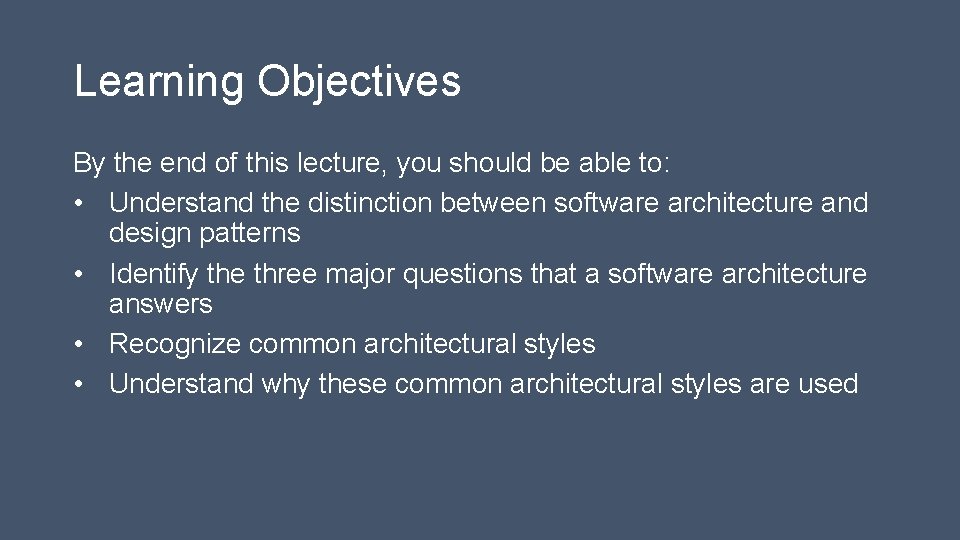 Learning Objectives

By the end of this lecture, you should be able to:
• Understand the distinction between software architecture and design patterns
• Identify the three major questions that a software architecture answers
• Recognize common architectural styles
• Understand why these common architectural styles are used